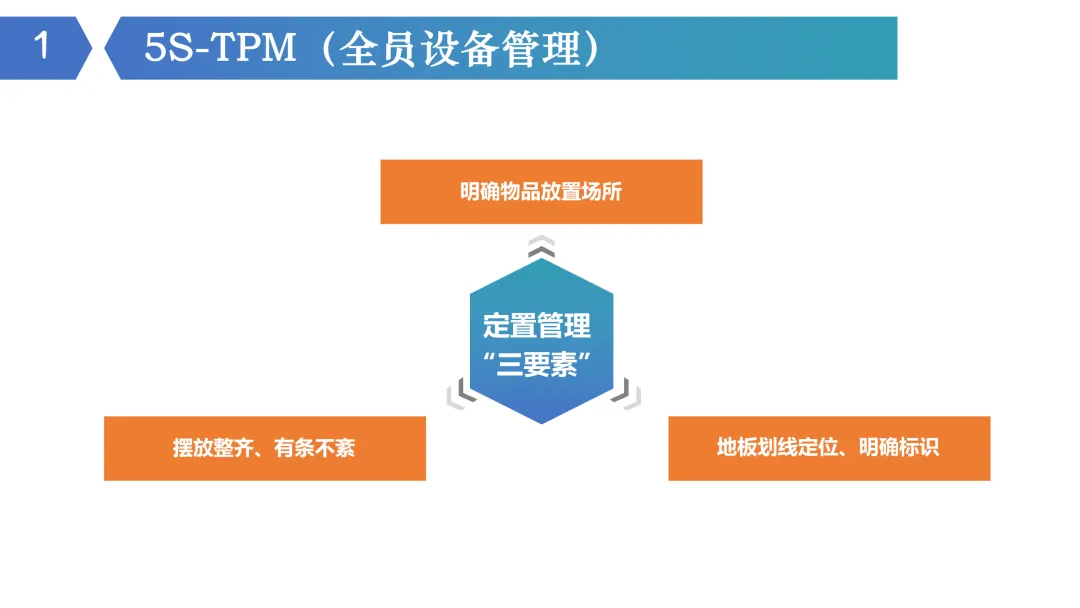 1

5S-TPM（全员设备管理）

明确物品放置场所

定置管理
“三要素”

摆放整齐、有条不紊

地板划线定位、明确标识